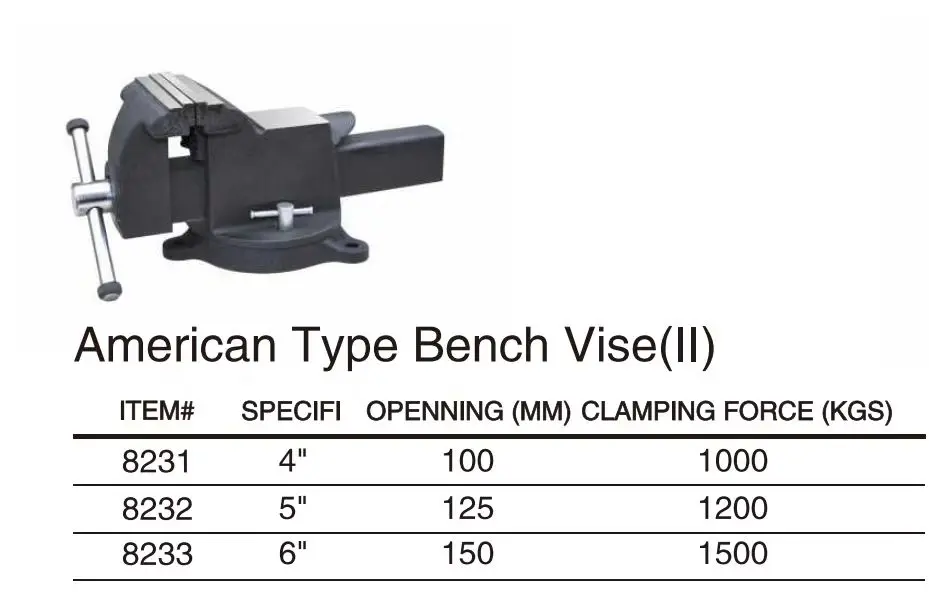 American Type Bench Vise(II)

| ITEM# | SPECIFI | OPENNING (MM) | CLAMPING FORCE (KGS) |
|---|---|---|---|
| 8231 | 4" | 100 | 1000 |
| 8232 | 5" | 125 | 1200 |
| 8233 | 6" | 150 | 1500 |